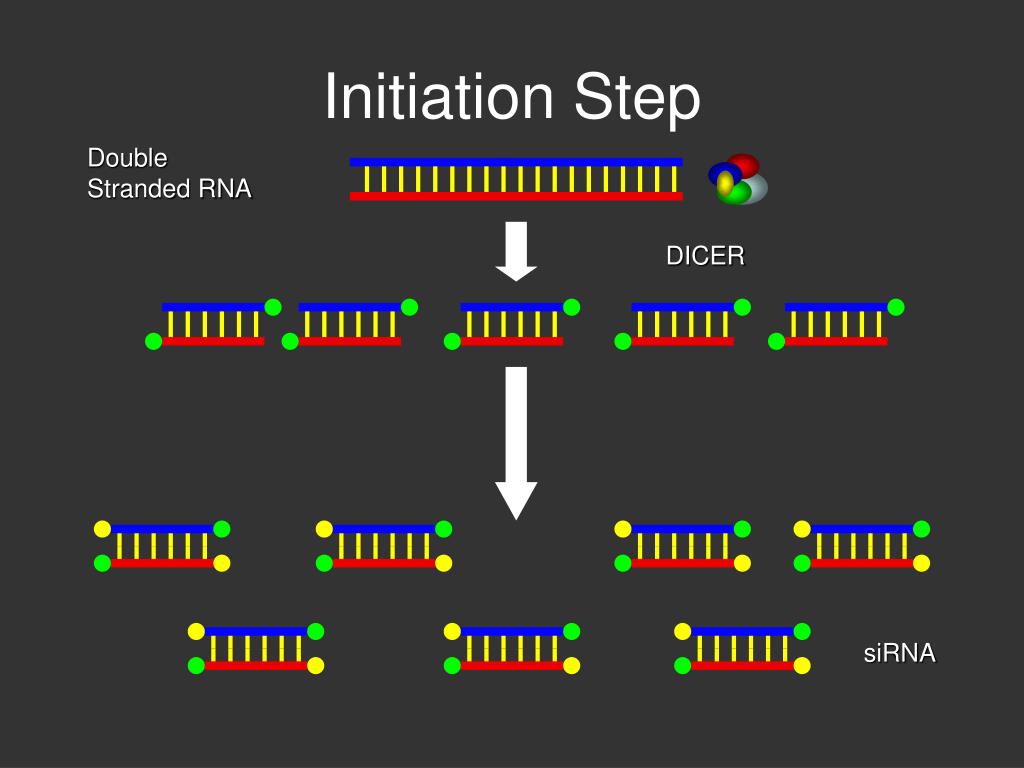 Initiation Step

Double
Stranded RNA

DICER

siRNA